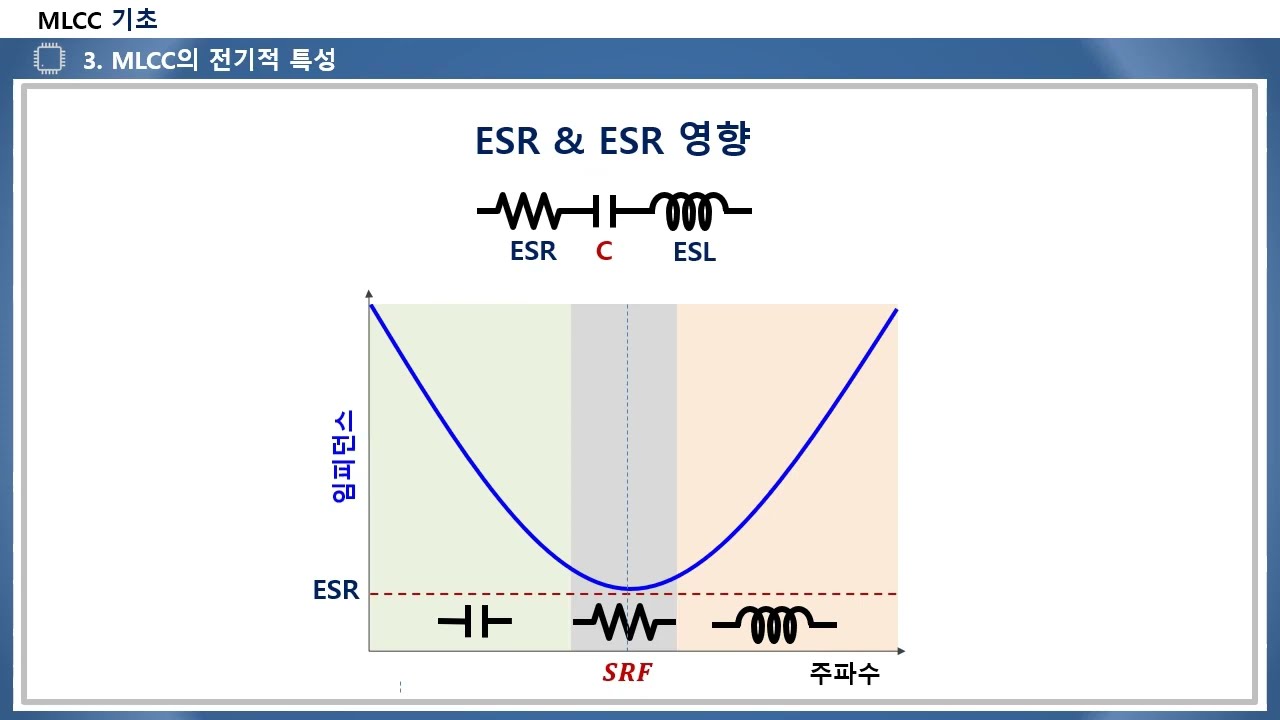 MLCC 기초

3. MLCC의 전기적 특성

ESR & ESR 영향

ESR C ESL

임피던스

ESR

SRF

주파수